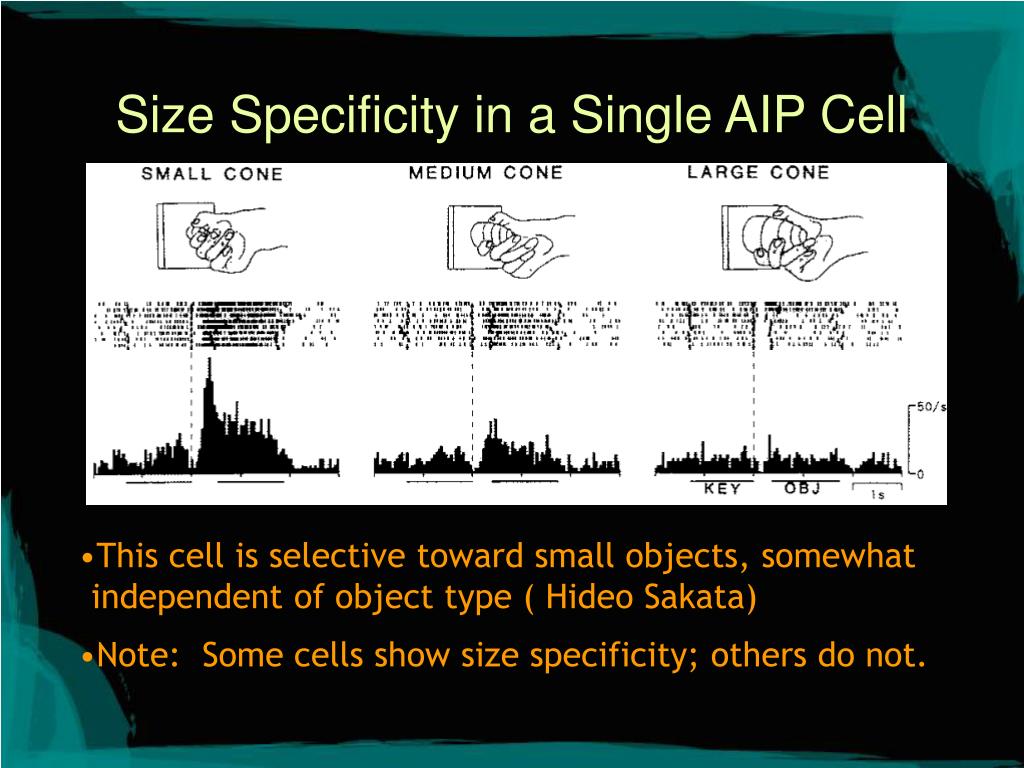 Size Specificity in a Single AIP Cell

SMALL CONE

MEDIUM CONE

LARGE CONE

50/s

0

KEY

OBJ

1s

•This cell is selective toward small objects, somewhat independent of object type ( Hideo Sakata)

•Note: Some cells show size specificity; others do not.